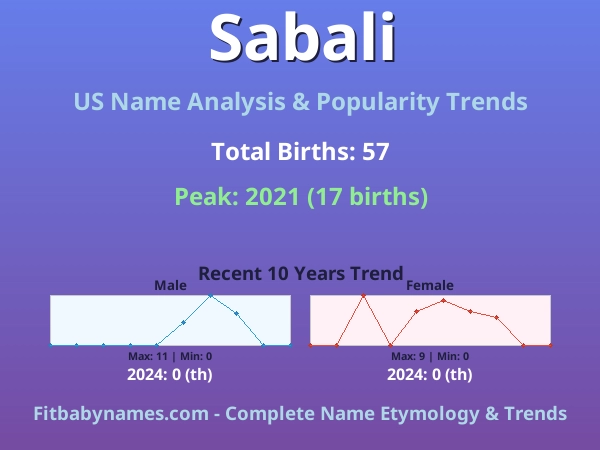 Sabali

US Name Analysis & Popularity Trends

Total Births: 57

Peak: 2021 (17 births)

Recent 10 Years Trend

Male

Max: 11 | Min: 0

2024: 0 (th)

Female

Max: 9 | Min: 0

2024: 0 (th)

Fitbabynames.com - Complete Name Etymology & Trends